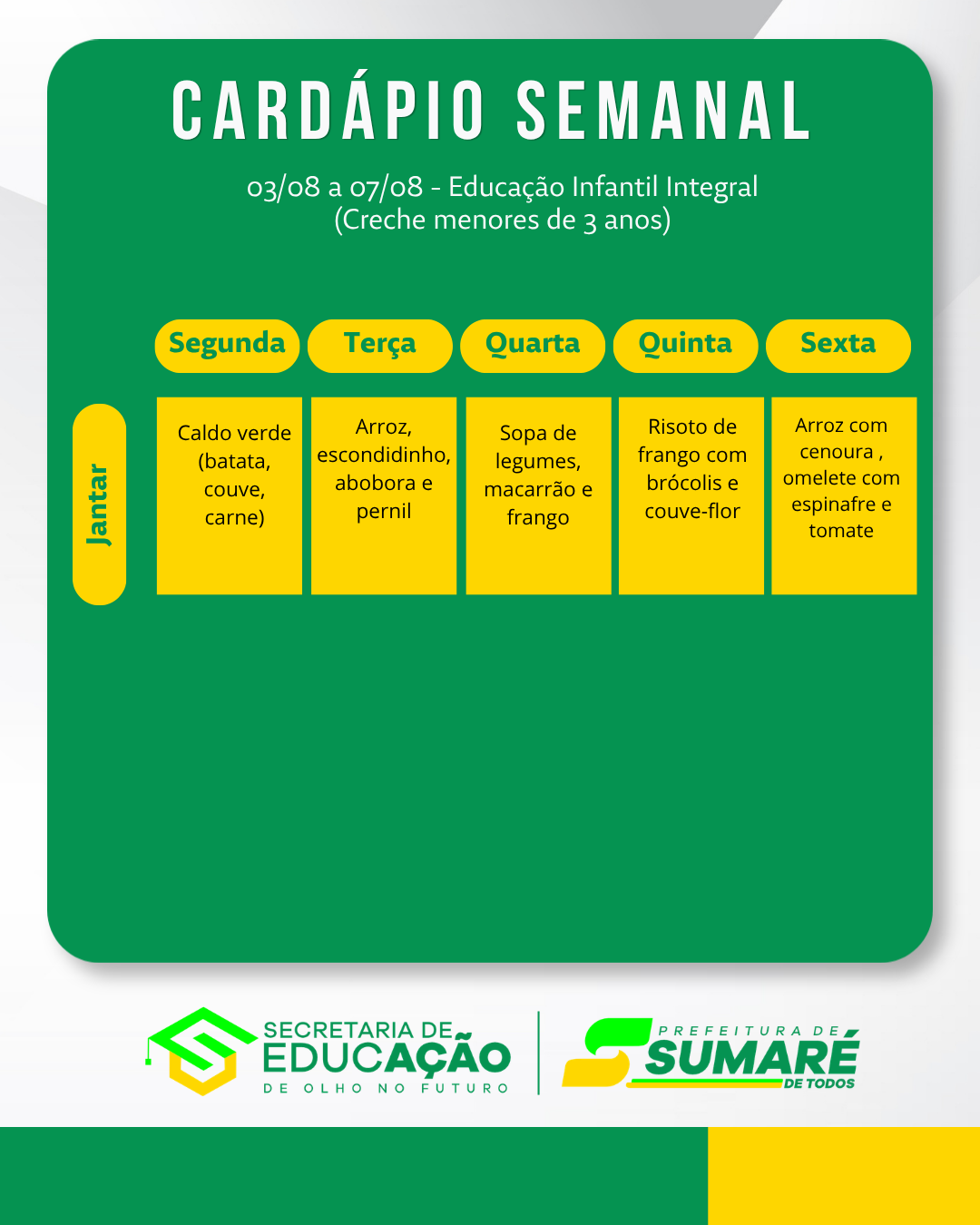 CARDÁPIO SEMANAL

03/08 a 07/08 - Educação Infantil Integral
(Creche menores de 3 anos)

| | Segunda | Terça | Quarta | Quinta | Sexta |
|---|---|---|---|---|---|
| Jantar | Caldo verde (batata, couve, carne) | Arroz, escondidinho, abobora e pernil | Sopa de legumes, macarrão e frango | Risoto de frango com brócolis e couve-flor | Arroz com cenoura , omelete com espinafre e tomate |

SECRETARIA DE EDUCAÇÃO
DE OLHO NO FUTURO

PREFEITURA DE
SUMARÉ
DE TODOS